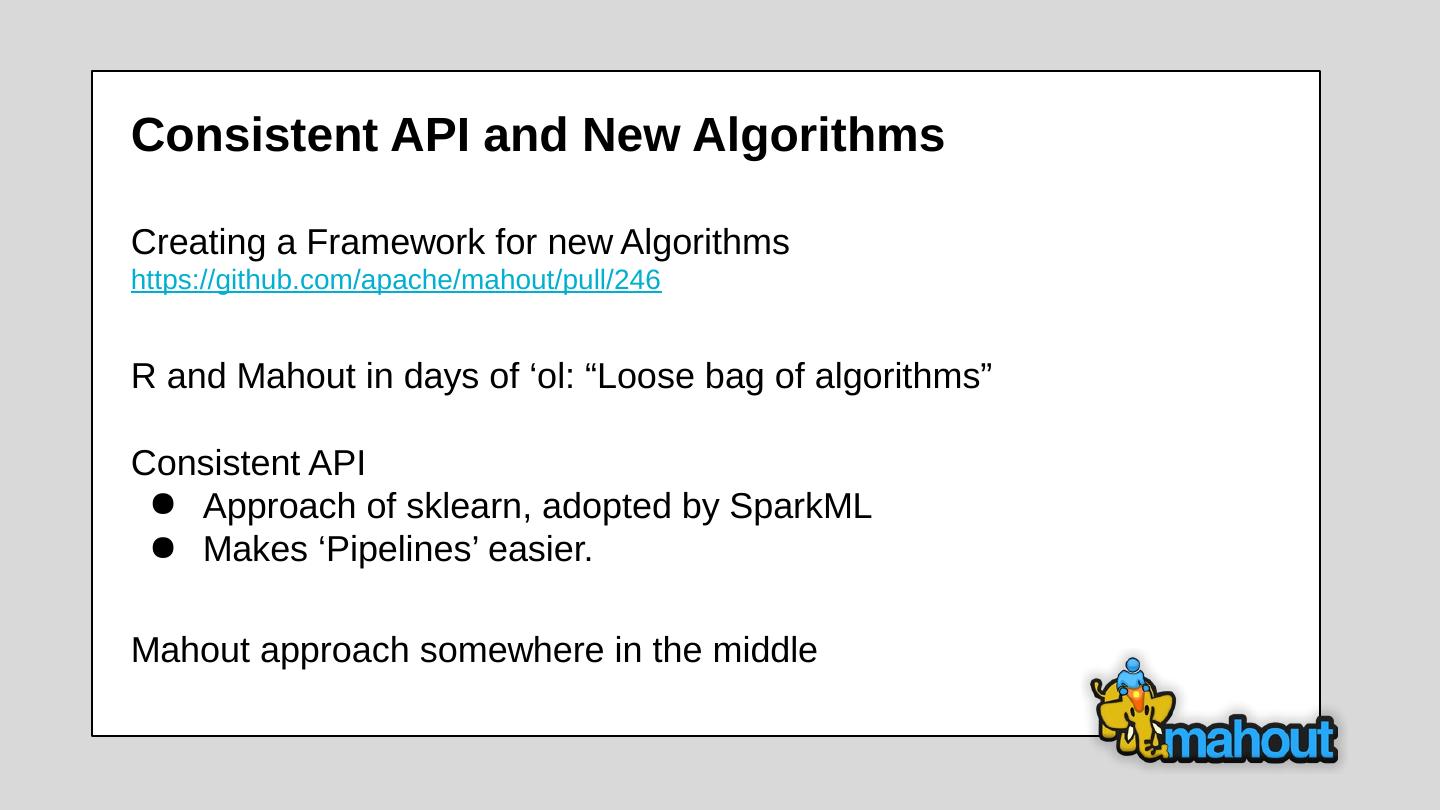 Consistent API and New Algorithms

Creating a Framework for new Algorithms
https://github.com/apache/mahout/pull/246

R and Mahout in days of ‘ol: “Loose bag of algorithms”

Consistent API
- Approach of sklearn, adopted by SparkML
- Makes ‘Pipelines’ easier.

Mahout approach somewhere in the middle

mahout